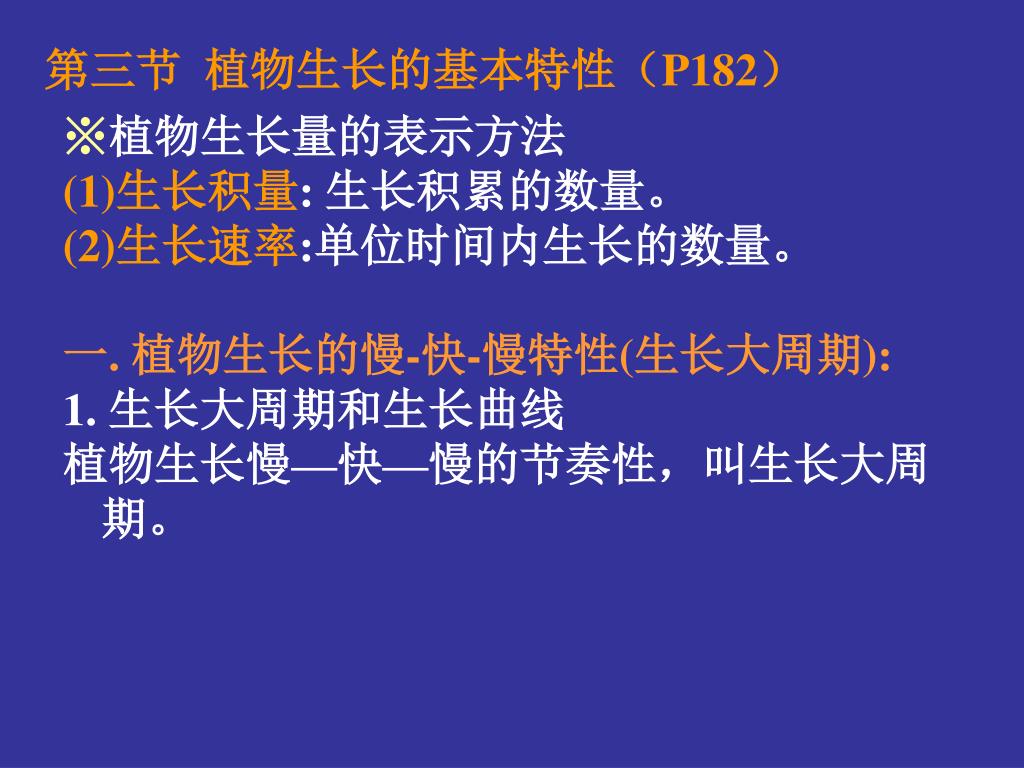 第三节 植物生长的基本特性（P182）

※植物生长量的表示方法
(1)生长积量: 生长积累的数量。
(2)生长速率:单位时间内生长的数量。

一. 植物生长的慢-快-慢特性(生长大周期):
1. 生长大周期和生长曲线
植物生长慢—快—慢的节奏性，叫生长大周期。